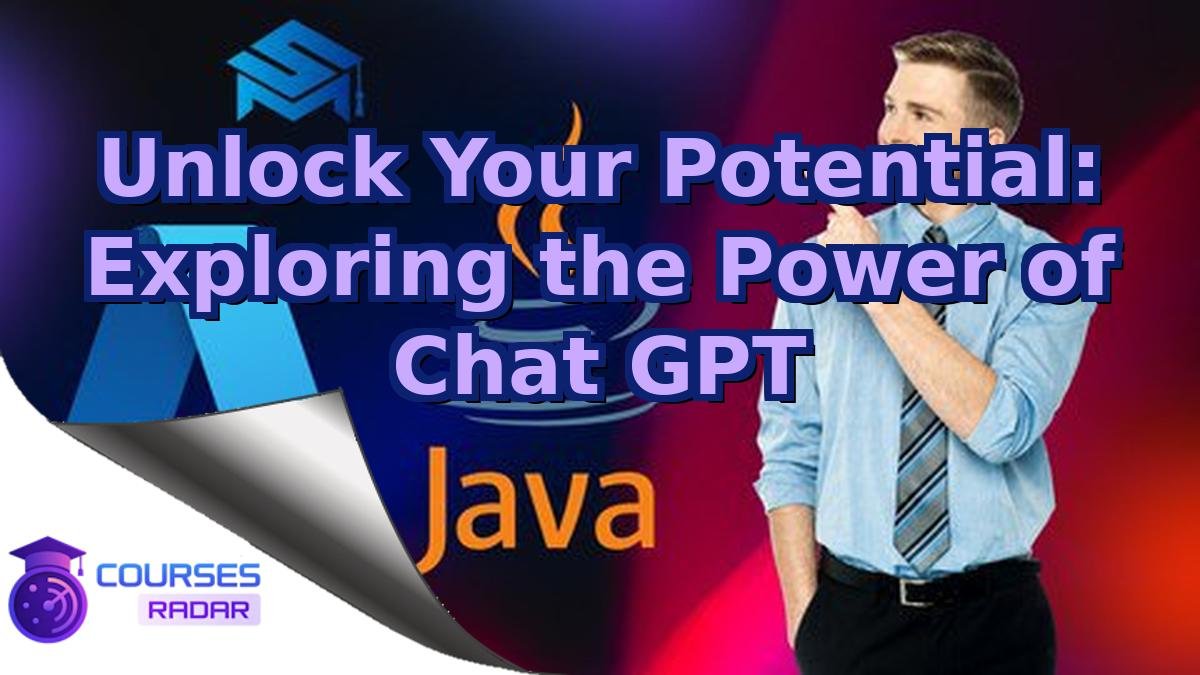 Unlock Your Potential: Exploring the Power of Chat GPT

Java

COURSES
RADAR